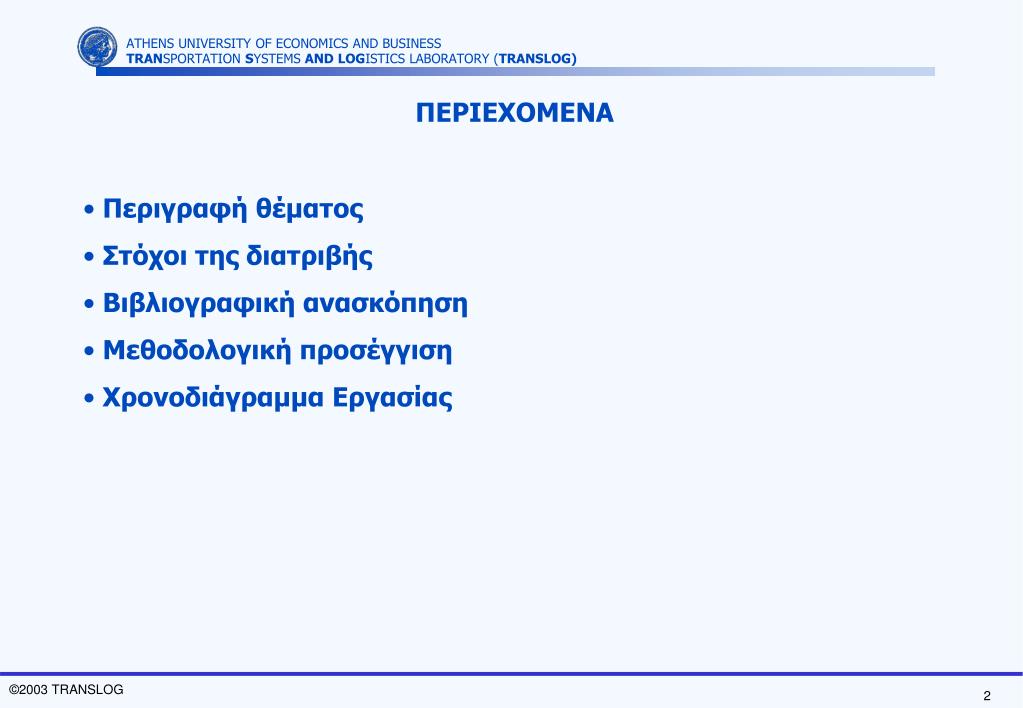 ATHENS UNIVERSITY OF ECONOMICS AND BUSINESS
TRANSPORTATION SYSTEMS AND LOGISTICS LABORATORY (TRANSLOG)

ΠΕΡΙΕΧΟΜΕΝΑ

• Περιγραφή θέματος
• Στόχοι της διατριβής
• Βιβλιογραφική ανασκόπηση
• Μεθοδολογική προσέγγιση
• Χρονοδιάγραμμα Εργασίας

©2003 TRANSLOG

2